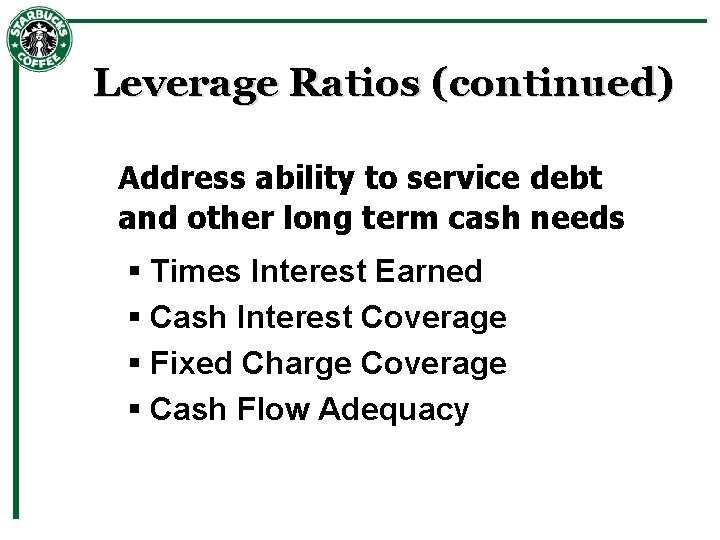 STARBUCKS COFFEE

Leverage Ratios (continued)

Address ability to service debt and other long term cash needs

▪ Times Interest Earned
▪ Cash Interest Coverage
▪ Fixed Charge Coverage
▪ Cash Flow Adequacy